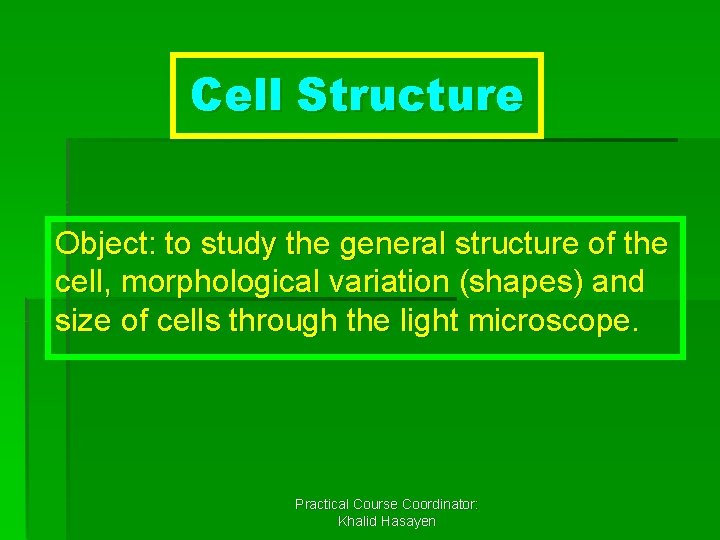 Cell Structure

Object: to study the general structure of the cell, morphological variation (shapes) and size of cells through the light microscope.

Practical Course Coordinator:
Khalid Hasayen